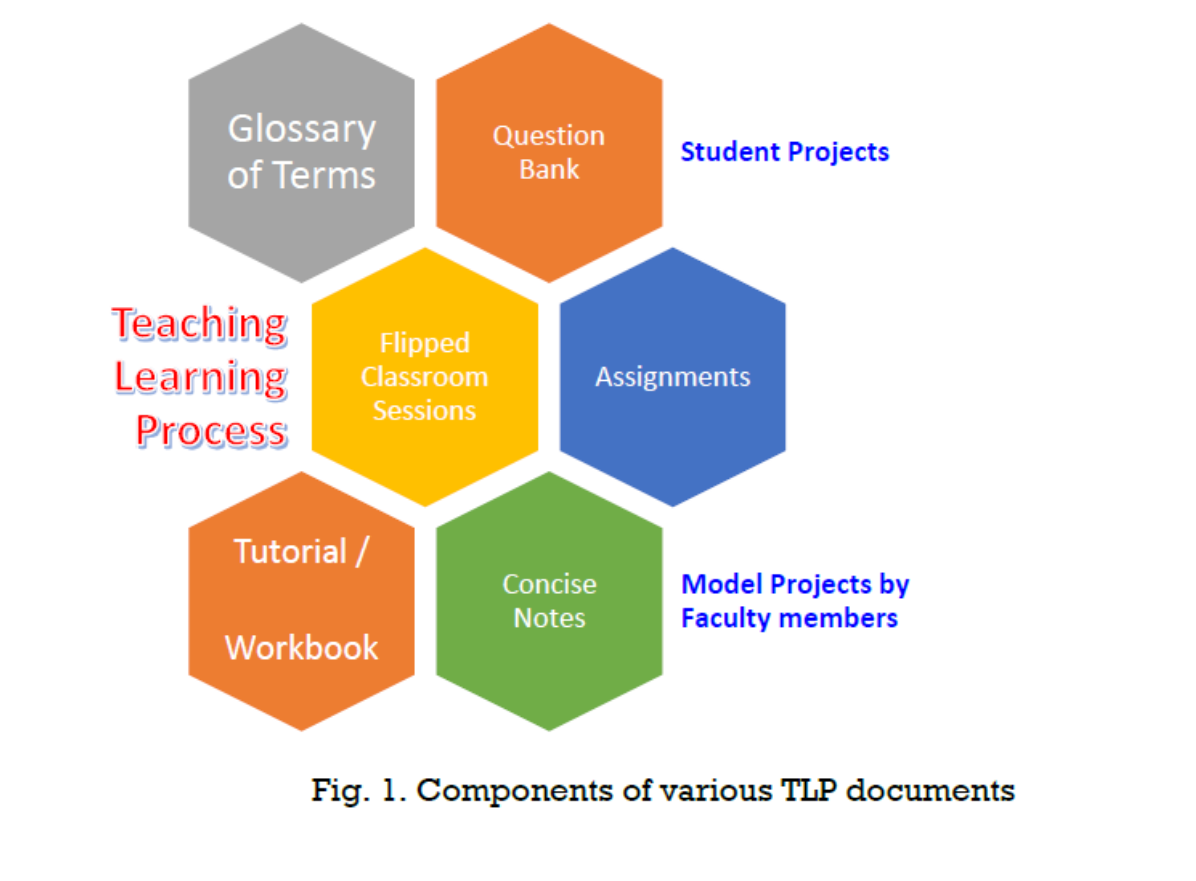 Glossary of Terms

Question Bank

Student Projects

Teaching Learning Process

Flipped Classroom Sessions

Assignments

Tutorial / Workbook

Concise Notes

Model Projects by Faculty members

Fig. 1. Components of various TLP documents